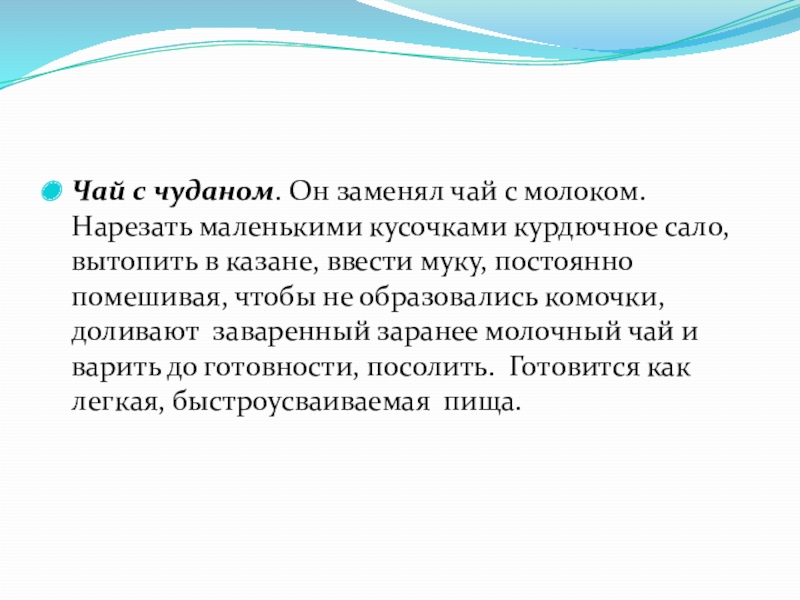 Чай с чуданом. Он заменял чай с молоком. Нарезать маленькими кусочками курдючное сало, вытопить в казане, ввести муку, постоянно помешивая, чтобы не образовались комочки, доливают заваренный заранее молочный чай и варить до готовности, посолить. Готовится как легкая, быстроусваиваемая пища.